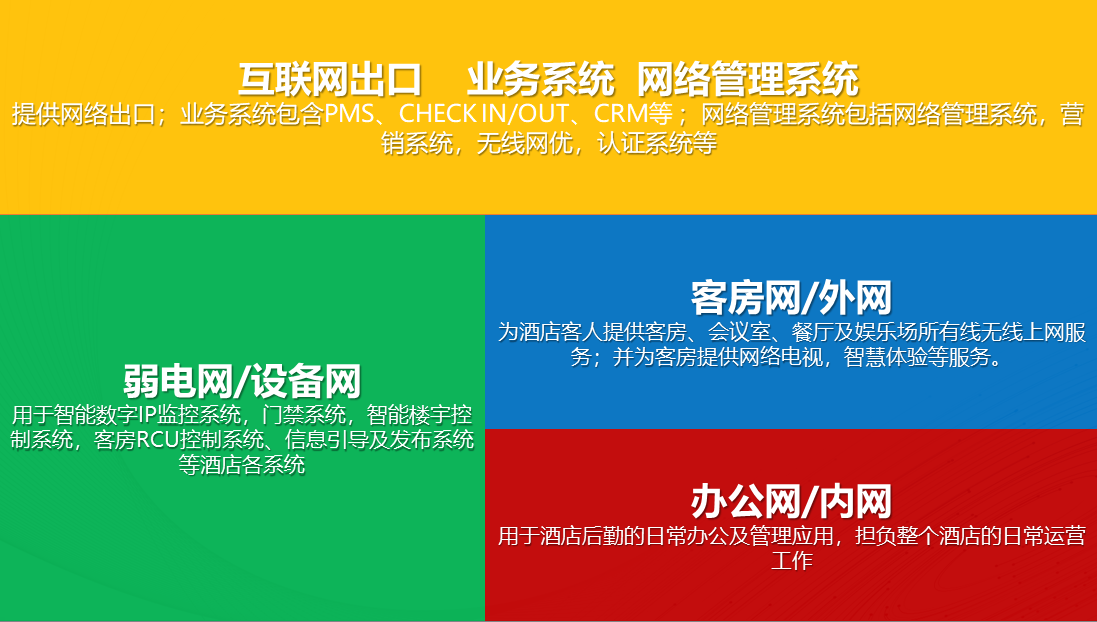 互联网出口　业务系统　网络管理系统
提供网络出口；业务系统包含PMS、CHECK IN/OUT、CRM等；网络管理系统包括网络管理系统，营销系统，无线网优，认证系统等

弱电网/设备网
用于智能数字IP监控系统，门禁系统，智能楼宇控制系统，客房RCU控制系统、信息引导及发布系统等酒店各系统

客房网/外网
为酒店客人提供客房、会议室、餐厅及娱乐场所有线无线上网服务；并为客房提供网络电视，智慧体验等服务。

办公网/内网
用于酒店后勤的日常办公及管理应用，担负整个酒店的日常运营工作